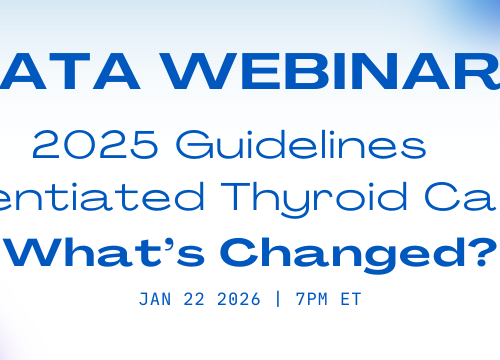 ATA WEBINAR
2025 Guidelines
entiated Thyroid Ca
What's Changed?
JAN 22 2026 | 7PM ET